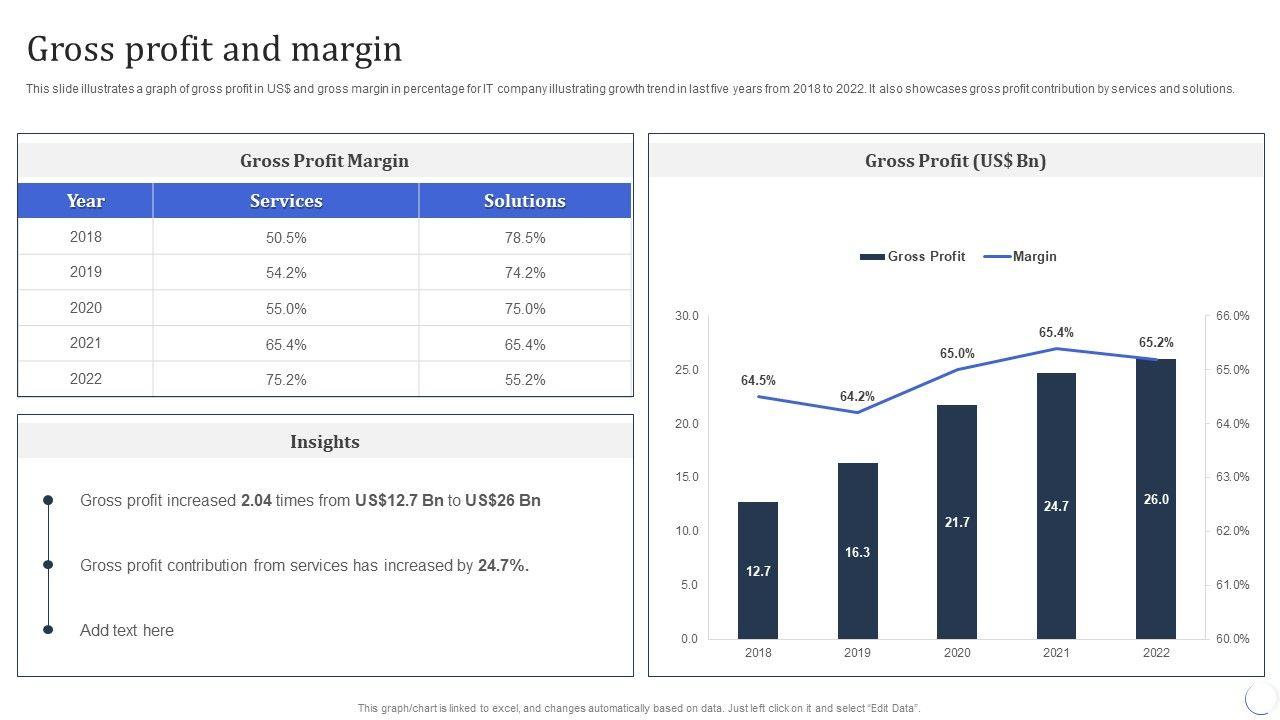 Gross profit and margin

This slide illustrates a graph of gross profit in US$ and gross margin in percentage for IT company illustrating growth trend in last five years from 2018 to 2022. It also showcases gross profit contribution by services and solutions.

Gross Profit Margin

| Year | Services | Solutions |
|---|---|---|
| 2018 | 50.5% | 78.5% |
| 2019 | 54.2% | 74.2% |
| 2020 | 55.0% | 75.0% |
| 2021 | 65.4% | 65.4% |
| 2022 | 75.2% | 55.2% |

Insights

Gross profit increased 2.04 times from US$12.7 Bn to US$26 Bn

Gross profit contribution from services has increased by 24.7%.

Add text here

Gross Profit (US$ Bn)

Gross Profit Margin

30.0
25.0
20.0
15.0
10.0
5.0
0.0

66.0%
65.0%
64.0%
63.0%
62.0%
61.0%
60.0%

64.5% 64.2% 65.0% 65.4% 65.2%

12.7 16.3 21.7 24.7 26.0

2018 2019 2020 2021 2022

This graph/chart is linked to excel, and changes automatically based on data. Just left click on it and select "Edit Data".